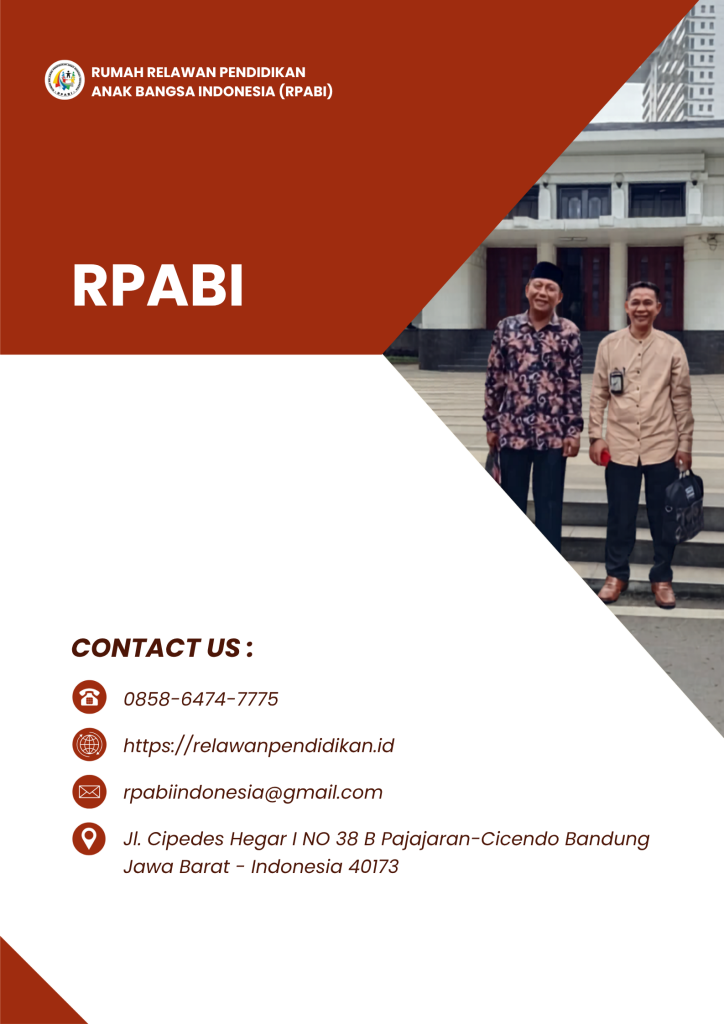 RUMAH RELAWAN PENDIDIKAN ANAK BANGSA INDONESIA (RPABI)

RPABI

CONTACT US :

0858-6474-7775

https://relawanpendidikan.id

rpabiindonesia@gmail.com

Jl. Cipedes Hegar I NO 38 B Pajajaran-Cicendo Bandung Jawa Barat - Indonesia 40173